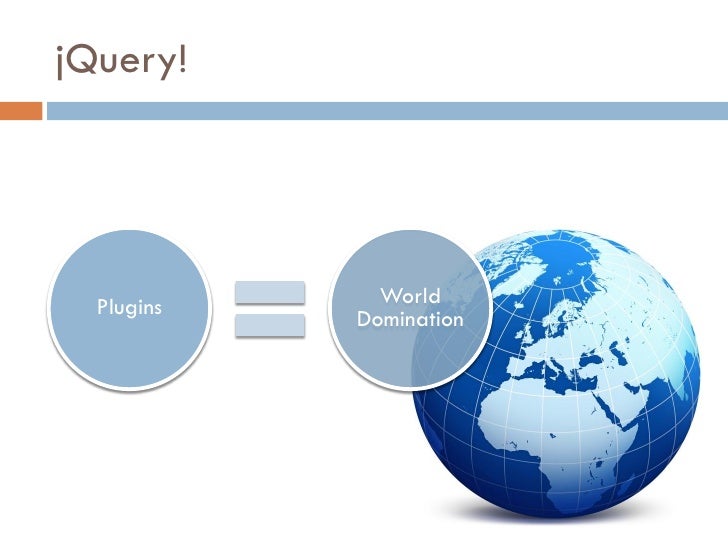 jQuery!

Plugins

World Domination